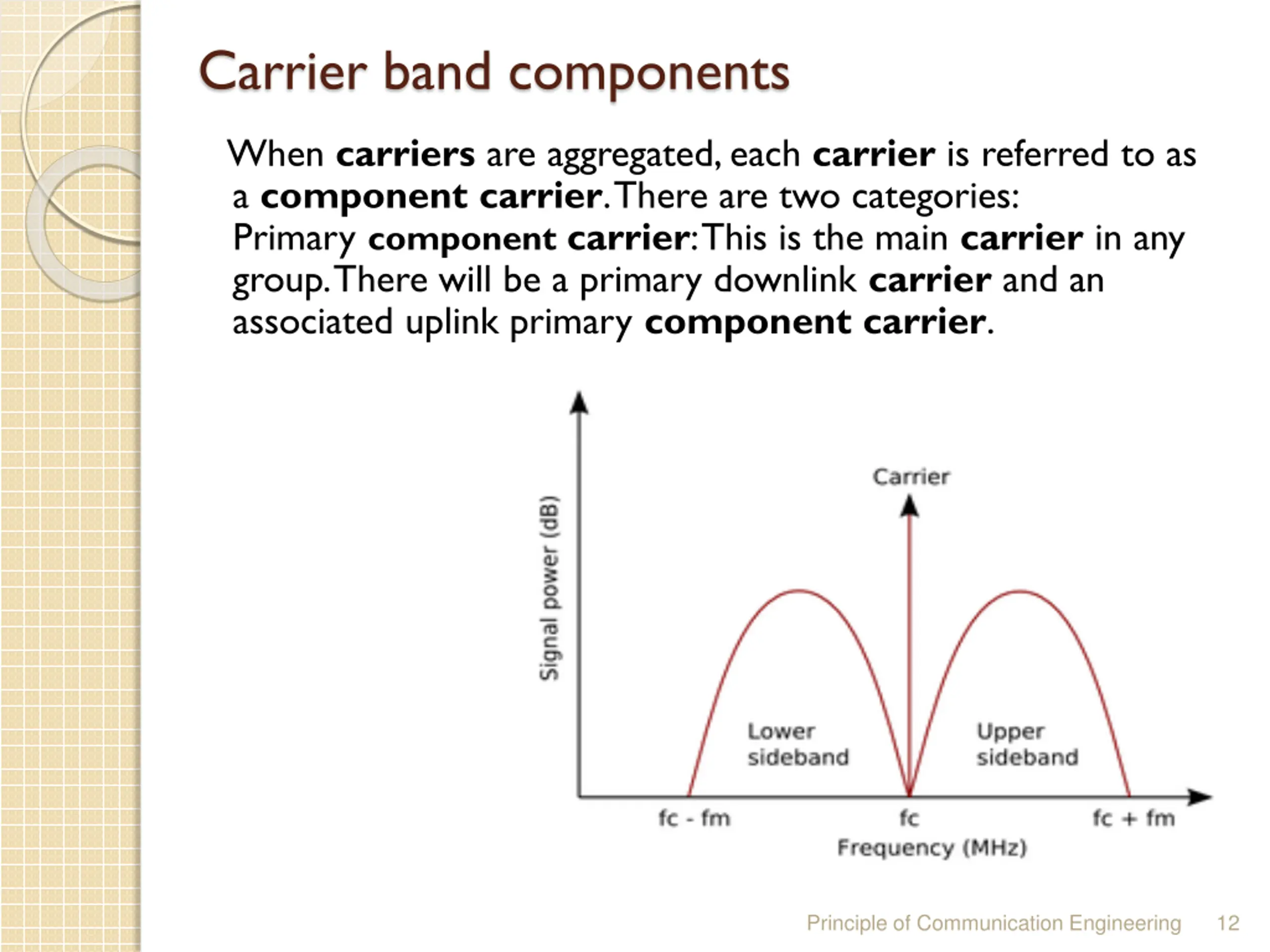 Carrier band components

When carriers are aggregated, each carrier is referred to as a component carrier. There are two categories: Primary component carrier: This is the main carrier in any group. There will be a primary downlink carrier and an associated uplink primary component carrier.

Signal power (dB)

Carrier

Lower sideband

Upper sideband

fc - fm

fc

fc + fm

Frequency (MHz)

Principle of Communication Engineering 12